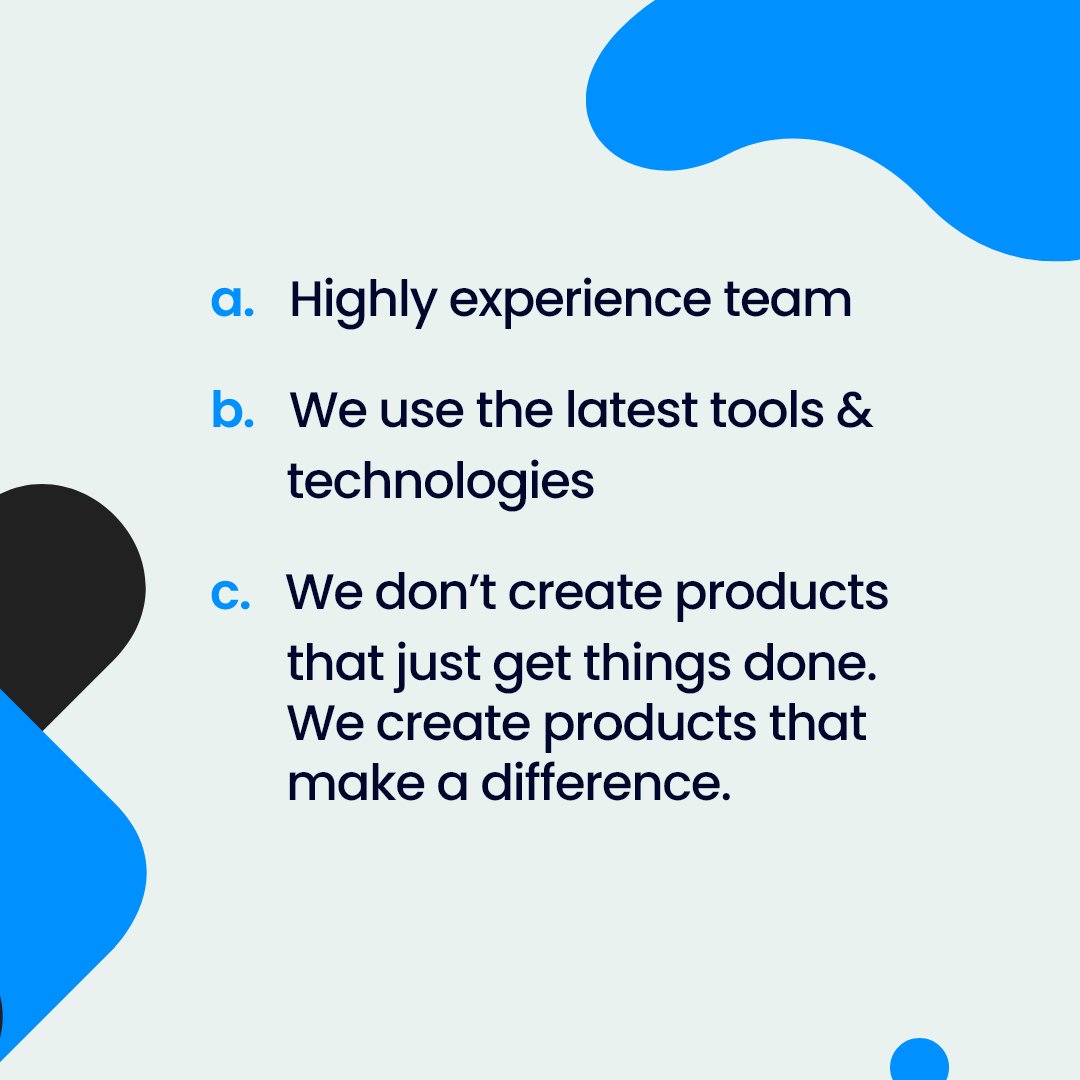 a. Highly experience team

b. We use the latest tools & technologies

c. We don’t create products that just get things done. We create products that make a difference.